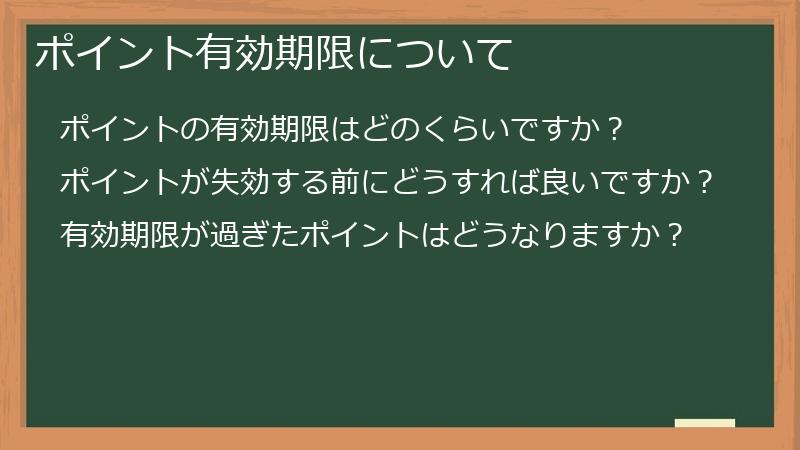 ポイント有効期限について

ポイントの有効期限はどのくらいですか？

ポイントが失効する前にどうすれば良いですか？

有効期限が過ぎたポイントはどうなりますか？